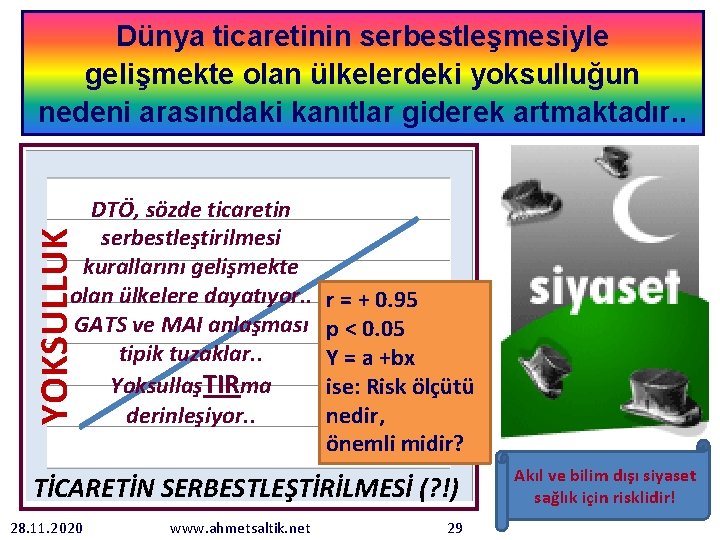 Dünya ticaretinin serbestleşmesiyle gelişmekte olan ülkelerdeki yoksulluğun nedeni arasındaki kanıtlar giderek artmaktadır..

YOKSULLUK

DTÖ, sözde ticaretin serbestleştirilmesi kurallarını gelişmekte olan ülkelere dayatıyor.. GATS ve MAI anlaşması tipik tuzaklar.. YoksullaşTIRma derinleşiyor..

r = + 0.95
p < 0.05
Y = a +bx
ise: Risk ölçütü nedir, önemli midir?

TİCARETİN SERBESTLEŞTİRİLMESİ (?!)

siyaset

Akıl ve bilim dışı siyaset sağlık için risklidir!

28.11.2020

www.ahmetsaltik.net

29